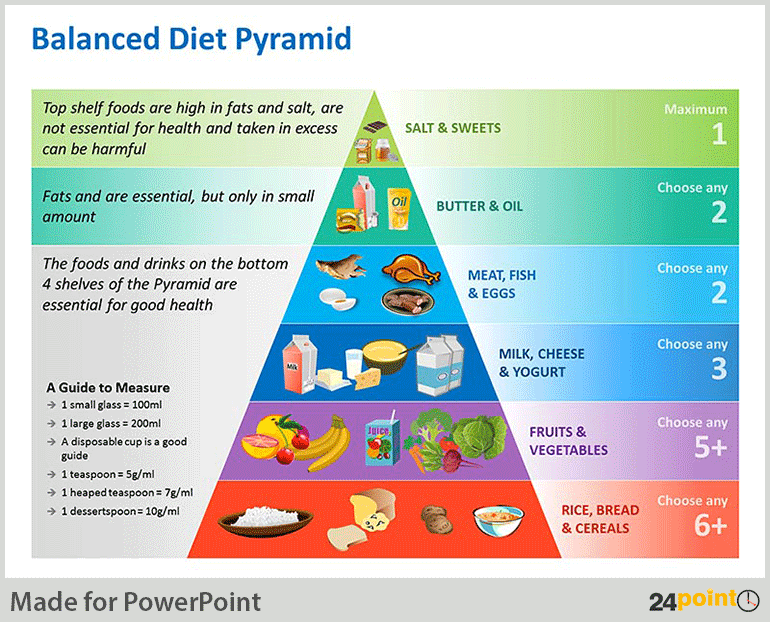 Balanced Diet Pyramid

Top shelf foods are high in fats and salt, are not essential for health and taken in excess can be harmful

SALT & SWEETS

Maximum
1

Fats and are essential, but only in small amount

Oil

BUTTER & OIL

Choose any
2

The foods and drinks on the bottom 4 shelves of the Pyramid are essential for good health

MEAT, FISH & EGGS

Choose any
2

Milk

MILK, CHEESE & YOGURT

Choose any
3

A Guide to Measure
→ 1 small glass = 100ml
→ 1 large glass = 200ml
→ A disposable cup is a good guide
→ 1 teaspoon = 5g/ml
→ 1 heaped teaspoon = 7g/ml
→ 1 dessertspoon = 10g/ml

Juice

FRUITS & VEGETABLES

Choose any
5+

RICE, BREAD & CEREALS

Choose any
6+

Made for PowerPoint

24point